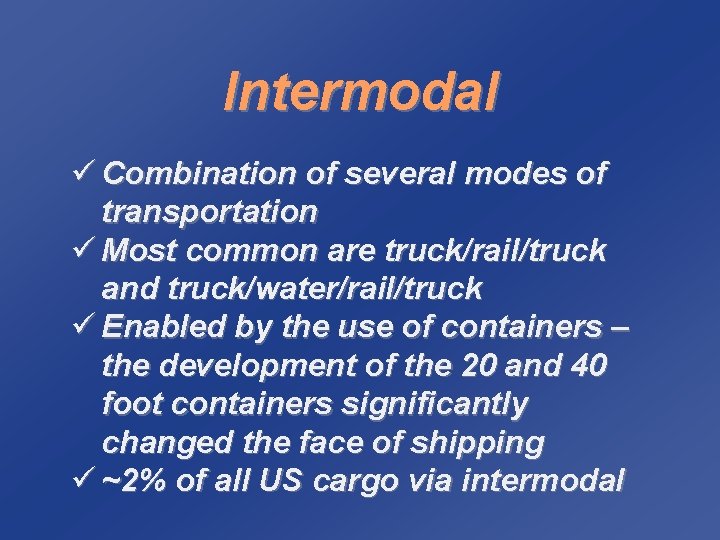 Intermodal

✓ Combination of several modes of transportation
✓ Most common are truck/rail/truck and truck/water/rail/truck
✓ Enabled by the use of containers – the development of the 20 and 40 foot containers significantly changed the face of shipping
✓ ~2% of all US cargo via intermodal